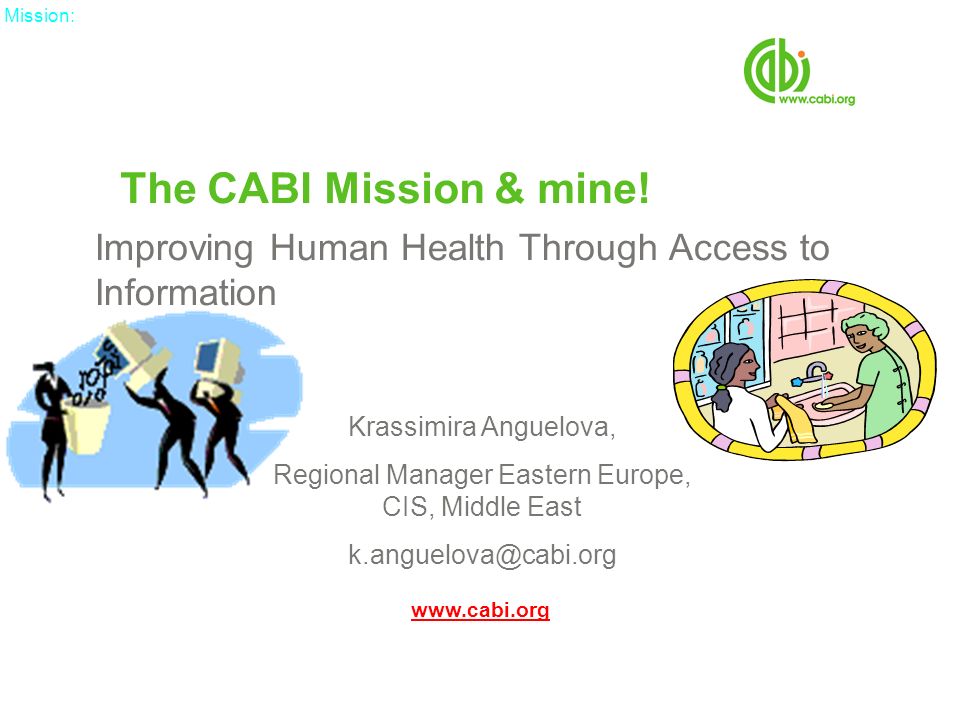 Mission:

cabi
www.cabi.org

The CABI Mission & mine!

Improving Human Health Through Access to Information

Krassimira Anguelova,

Regional Manager Eastern Europe, CIS, Middle East

k.anguelova@cabi.org

www.cabi.org